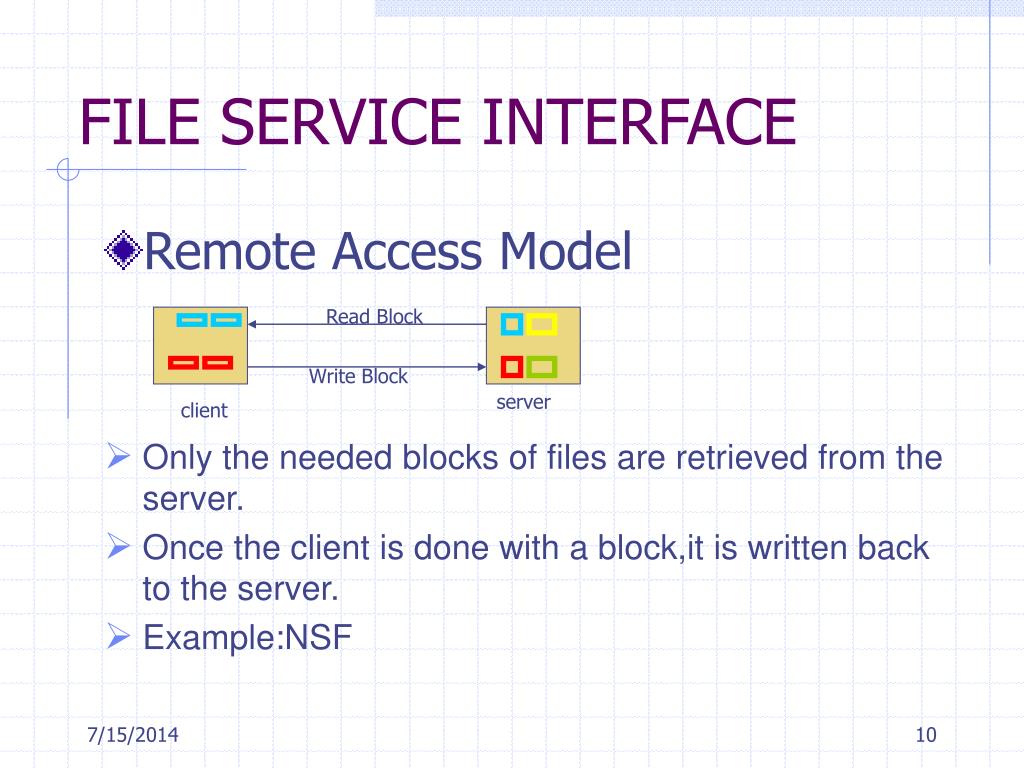 FILE SERVICE INTERFACE

Remote Access Model

Read Block

Write Block

client

server

Only the needed blocks of files are retrieved from the server.

Once the client is done with a block,it is written back to the server.

Example:NSF

7/15/2014

10